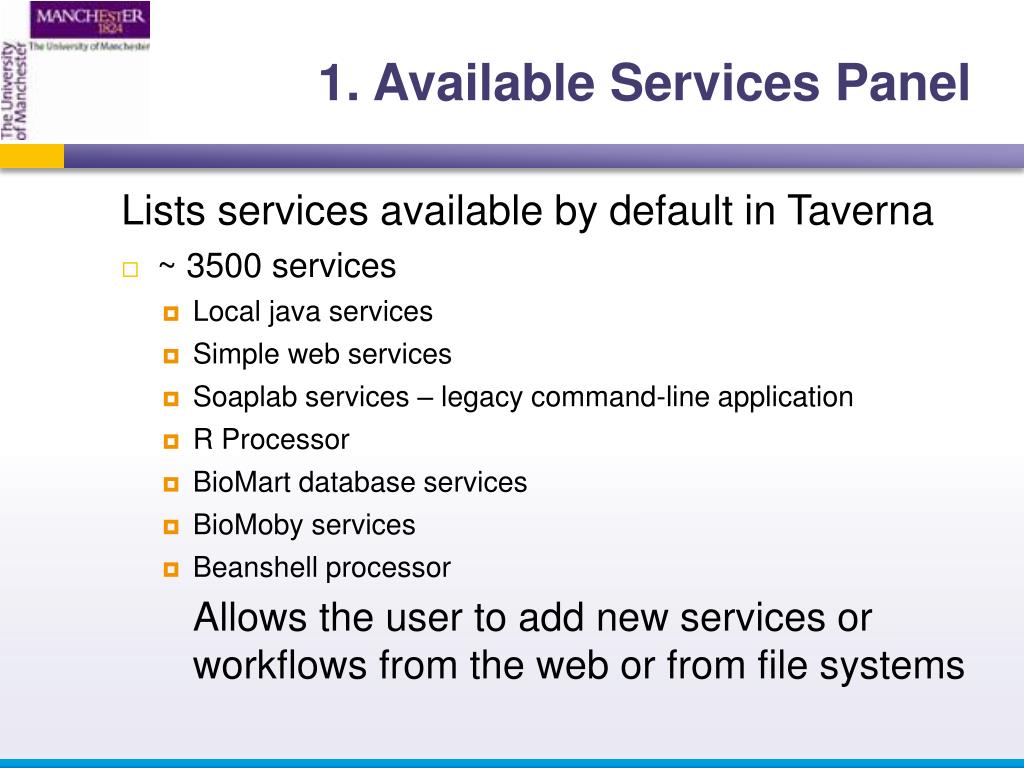 MANCHESTER
1824
The University of Manchester

The University of Manchester

1. Available Services Panel

Lists services available by default in Taverna

~ 3500 services

Local java services

Simple web services

Soaplab services – legacy command-line application

R Processor

BioMart database services

BioMoby services

Beanshell processor

Allows the user to add new services or workflows from the web or from file systems